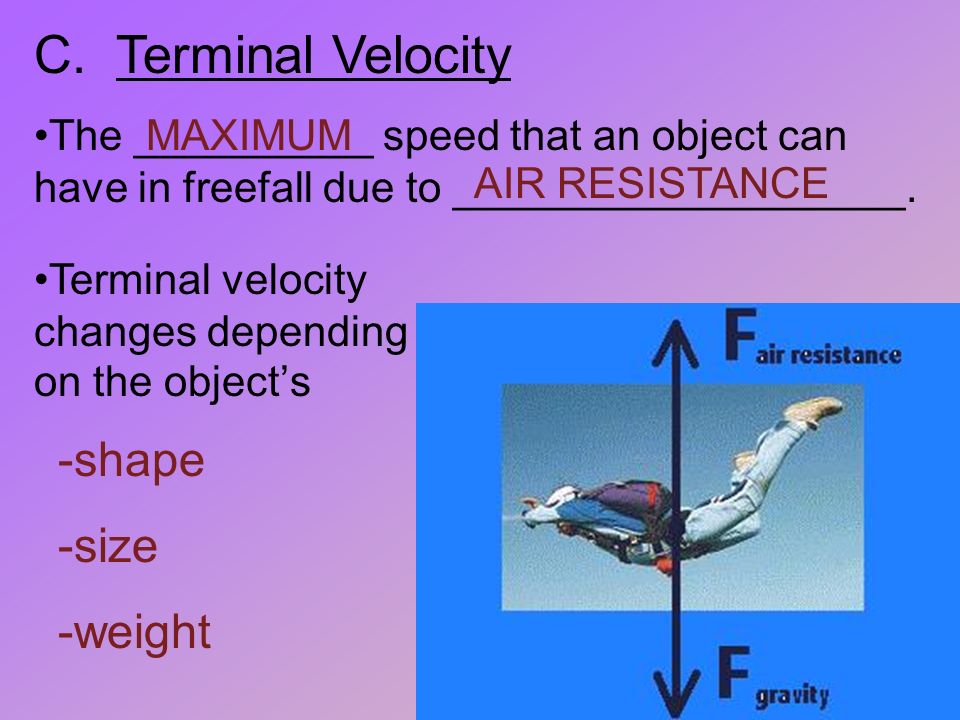 C. Terminal Velocity

•The MAXIMUM speed that an object can have in freefall due to AIR RESISTANCE.

•Terminal velocity changes depending on the object's

-shape

-size

-weight

$F_{air\ resistance}$

$F_{gravity}$